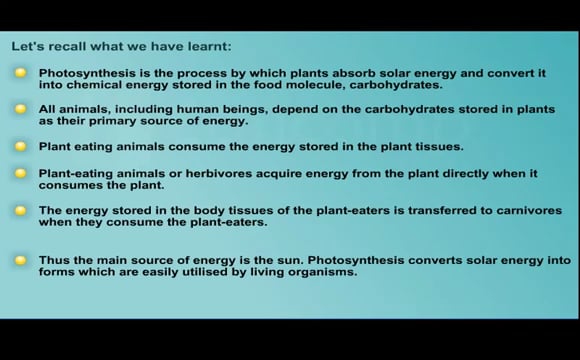 Let's recall what we have learnt:

Photosynthesis is the process by which plants absorb solar energy and convert it into chemical energy stored in the food molecule, carbohydrates.

All animals, including human beings, depend on the carbohydrates stored in plants as their primary source of energy.

Plant eating animals consume the energy stored in the plant tissues.

Plant-eating animals or herbivores acquire energy from the plant directly when it consumes the plant.

The energy stored in the body tissues of the plant-eaters is transferred to carnivores when they consume the plant-eaters.

Thus the main source of energy is the sun. Photosynthesis converts solar energy into forms which are easily utilised by living organisms.